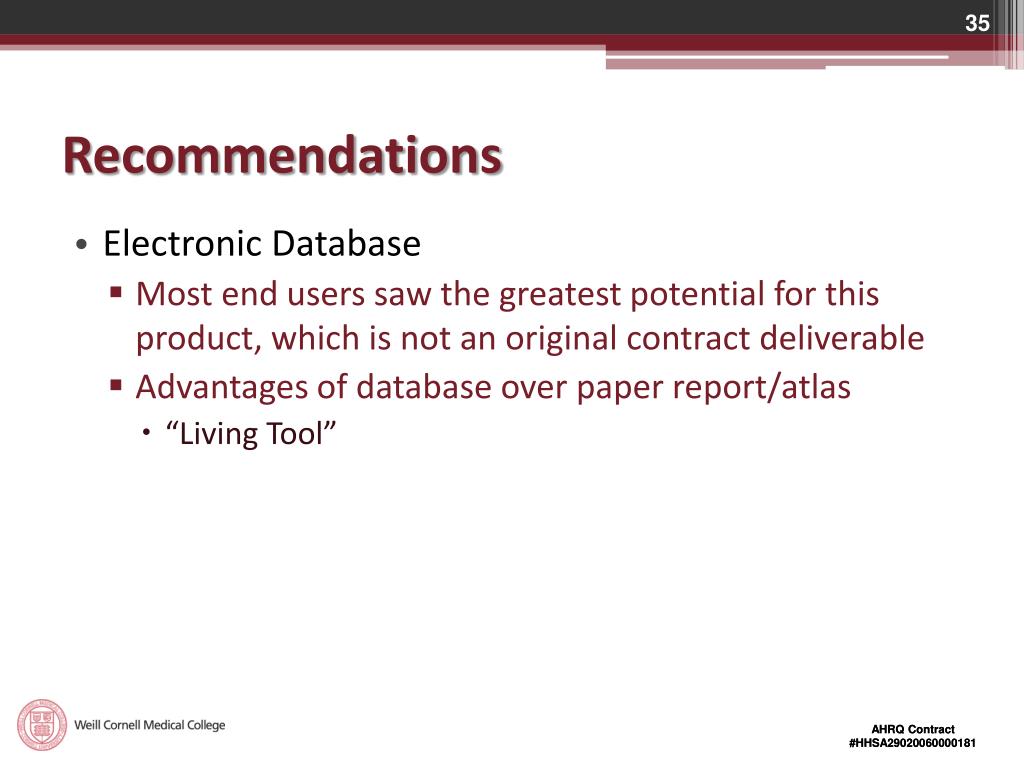 35

Recommendations

• Electronic Database
▪ Most end users saw the greatest potential for this product, which is not an original contract deliverable
▪ Advantages of database over paper report/atlas
• “Living Tool”

Weill Cornell Medical College

AHRQ Contract #HHSA29020060000181